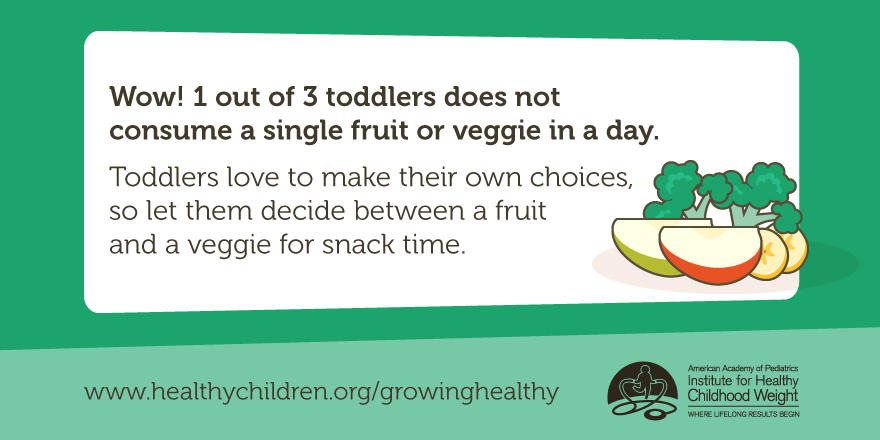 Wow! 1 out of 3 toddlers does not consume a single fruit or veggie in a day.

Toddlers love to make their own choices, so let them decide between a fruit and a veggie for snack time.

www.healthychildren.org/growinghealthy

American Academy of Pediatrics
Institute for Healthy Childhood Weight
WHERE LIFELONG RESULTS BEGIN